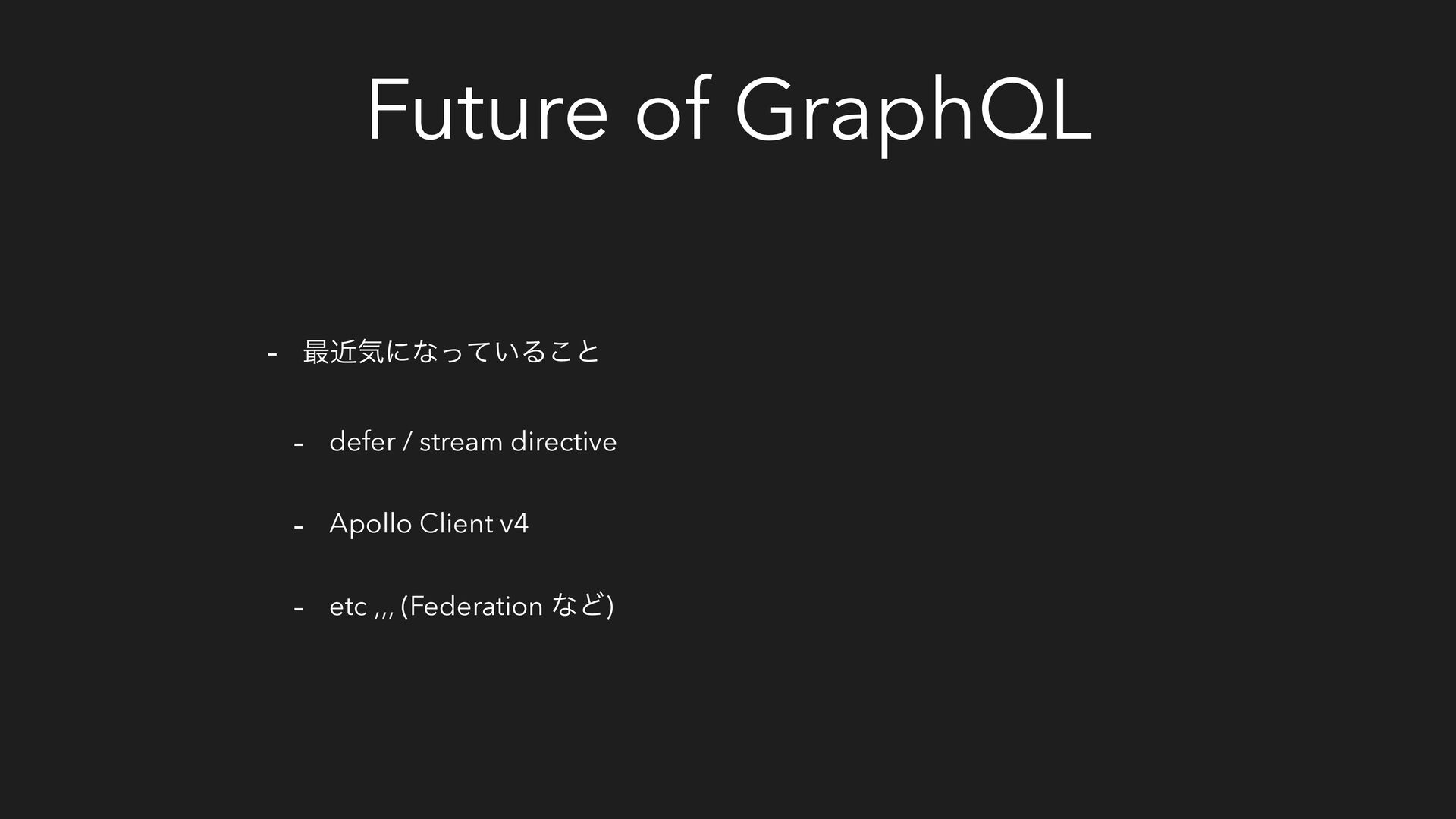 Future of GraphQL

- 最近気になっていること

- defer / stream directive

- Apollo Client v4

- etc ,,, (Federation など)